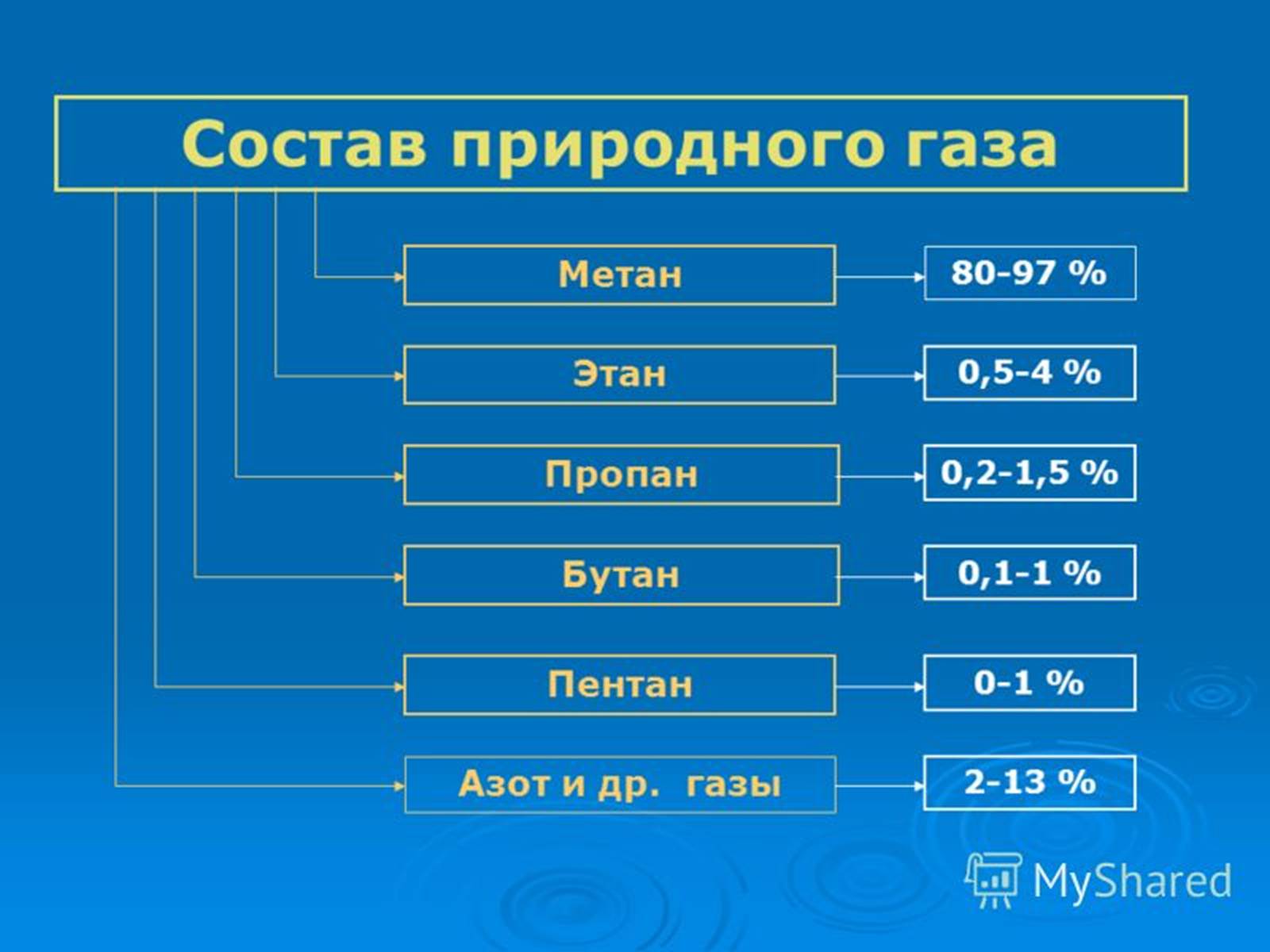 Состав природного газа

Метан
80-97 %

Этан
0,5-4 %

Пропан
0,2-1,5 %

Бутан
0,1-1 %

Пентан
0-1 %

Азот и др.  газы
2-13 %

MyShared